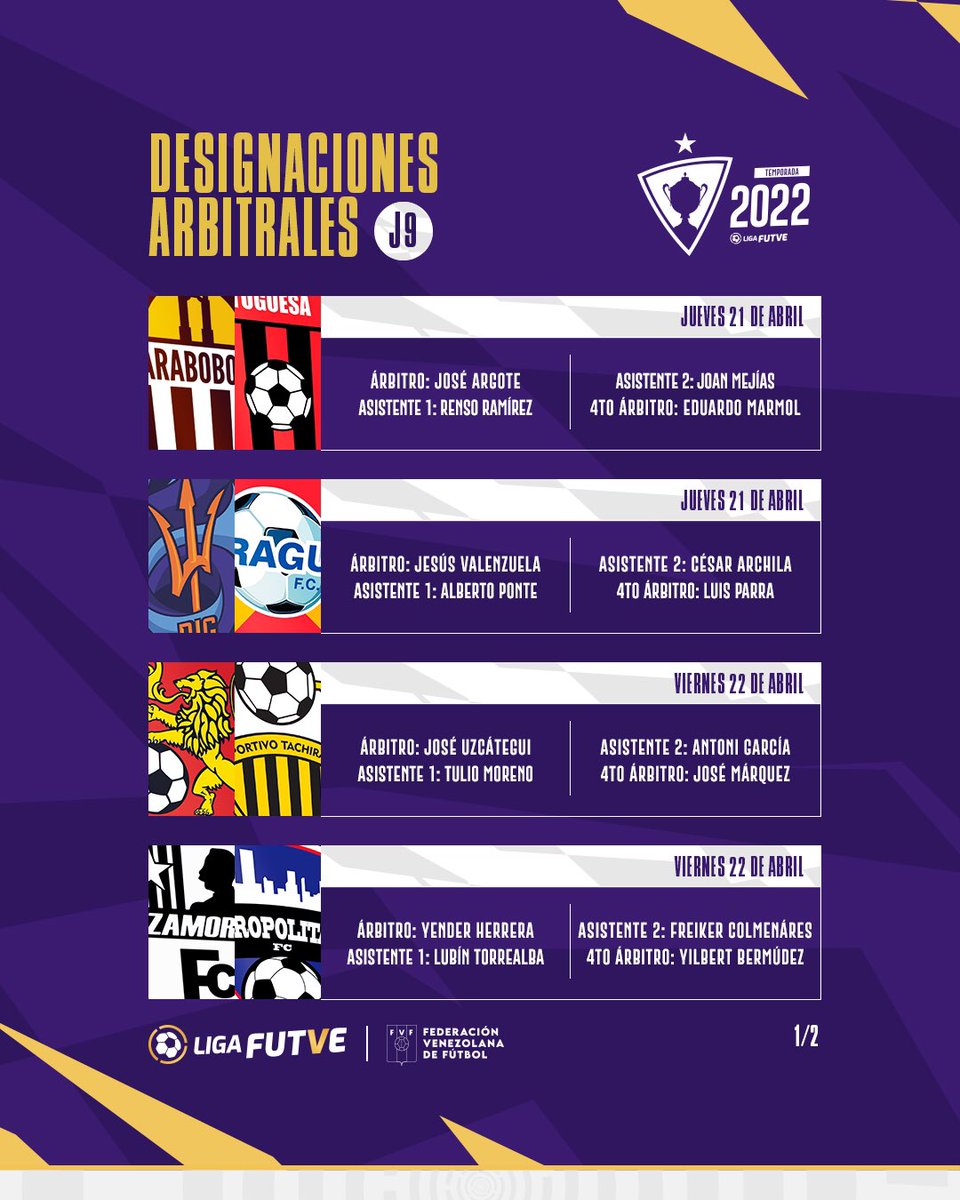 DESIGNACIONES ARBITRALES J9

TEMPORADA 2022 LIGA FUTVE

ARABOBO TUGUESA

JUEVES 21 DE ABRIL

ÁRBITRO: JOSÉ ARGOTE
ASISTENTE 1: RENSO RAMÍREZ

ASISTENTE 2: JOAN MEJÍAS
4TO ÁRBITRO: EDUARDO MARMOL

RAGU F.C.

JUEVES 21 DE ABRIL

ÁRBITRO: JESÚS VALENZUELA
ASISTENTE 1: ALBERTO PONTE

ASISTENTE 2: CÉSAR ARCHILA
4TO ÁRBITRO: LUIS PARRA

ORTIVO TACHIRA

VIERNES 22 DE ABRIL

ÁRBITRO: JOSÉ UZCÁTEGUI
ASISTENTE 1: TULIO MORENO

ASISTENTE 2: ANTONI GARCÍA
4TO ÁRBITRO: JOSÉ MÁRQUEZ

ZAMOR FC ROPOLIT FC

VIERNES 22 DE ABRIL

ÁRBITRO: YENDER HERRERA
ASISTENTE 1: LUBÍN TORREALBA

ASISTENTE 2: FREIKER COLMENÁRES
4TO ÁRBITRO: YILBERT BERMÚDEZ

LIGA FUTVE

FVF FEDERACIÓN VENEZOLANA DE FÚTBOL

1/2